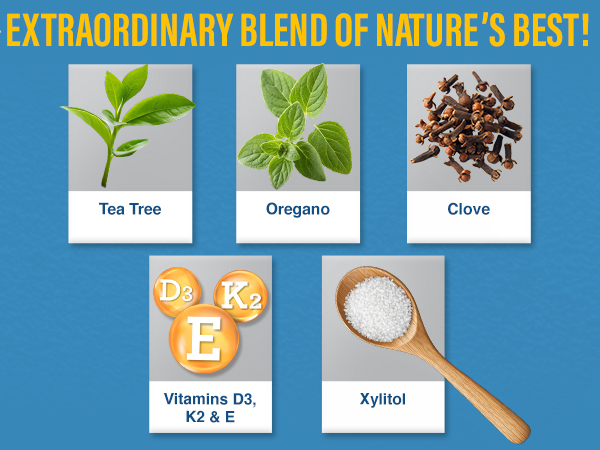 EXTRAORDINARY BLEND OF NATURE'S BEST!

Tea Tree

Oregano

Clove

$D_3$ $K_2$ E

Vitamins D3, K2 & E

Xylitol